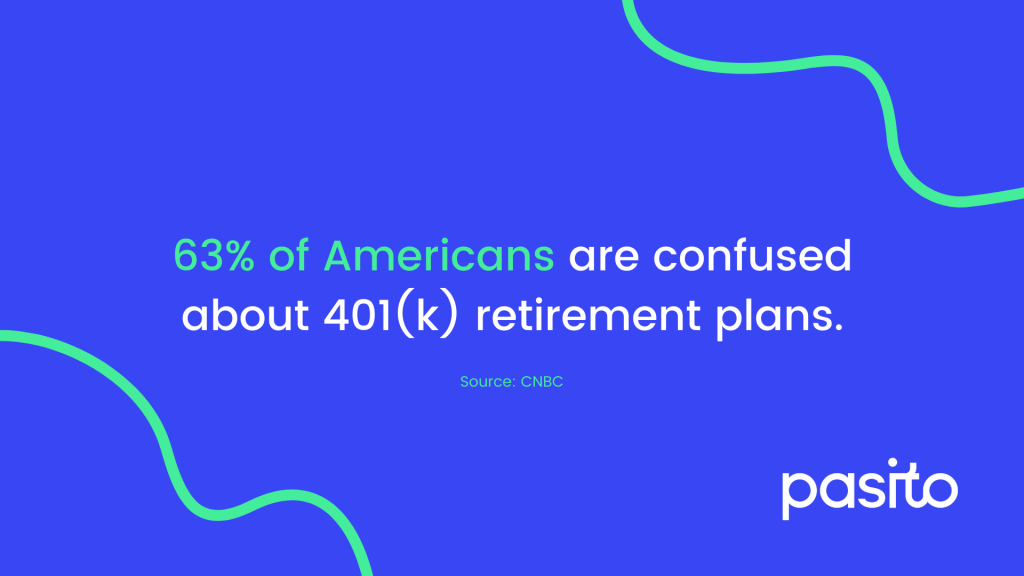 63% of Americans are confused about 401(k) retirement plans.

Source: CNBC

pasito